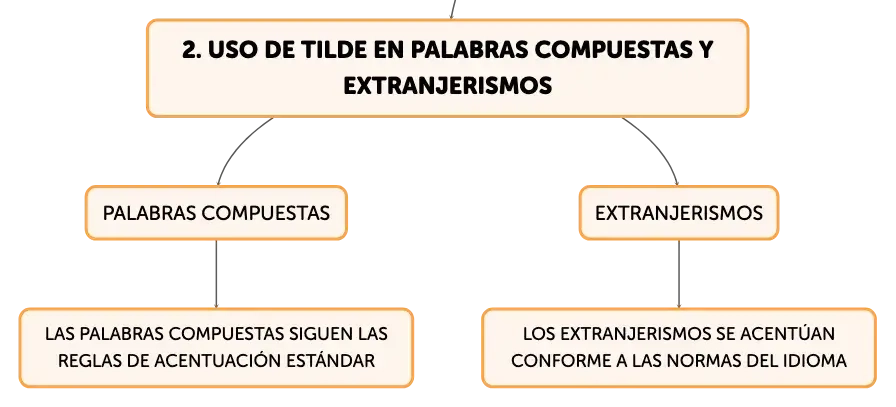 2. USO DE TILDE EN PALABRAS COMPUESTAS Y EXTRANJERISMOS

PALABRAS COMPUESTAS

LAS PALABRAS COMPUESTAS SIGUEN LAS REGLAS DE ACENTUACIÓN ESTÁNDAR

EXTRANJERISMOS

LOS EXTRANJERISMOS SE ACENTÚAN CONFORME A LAS NORMAS DEL IDIOMA